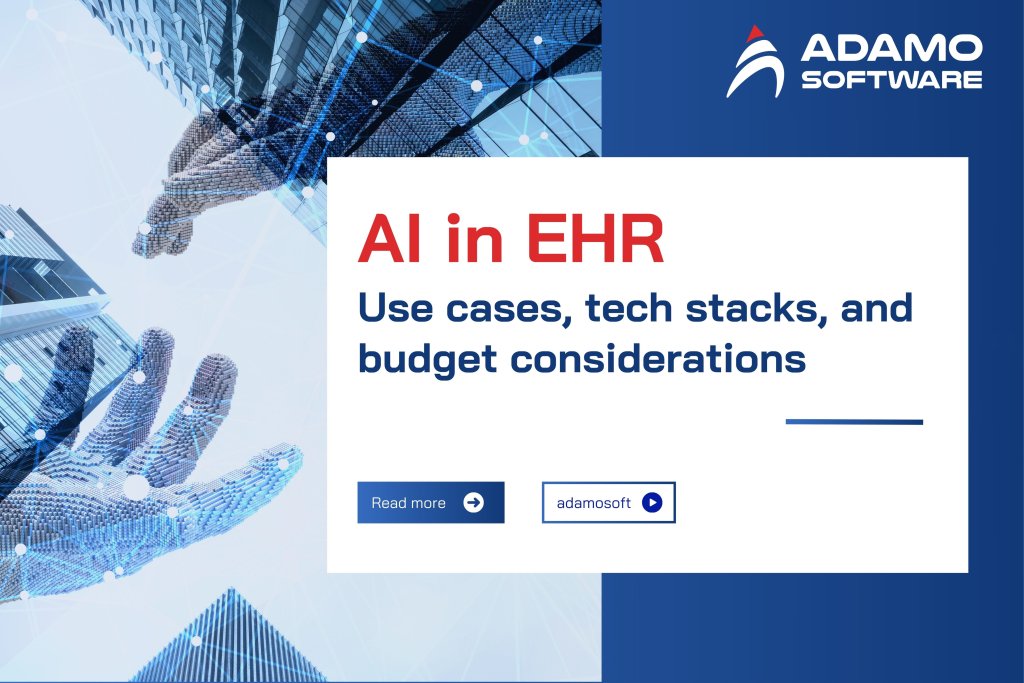 ADAMO SOFTWARE

AI in EHR

Use cases, tech stacks, and budget considerations

Read more

adamosoft